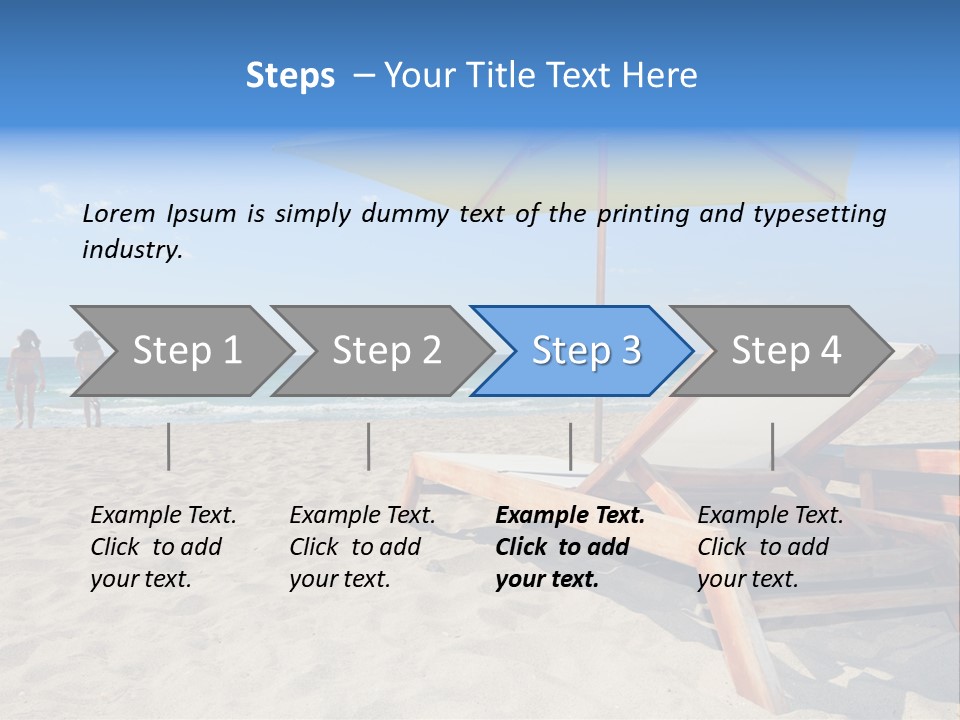 Steps – Your Title Text Here

Lorem Ipsum is simply dummy text of the printing and typesetting industry.

Step 1

Step 2

Step 3

Step 4

Example Text. Click to add your text.

Example Text. Click to add your text.

Example Text. Click to add your text.

Example Text. Click to add your text.